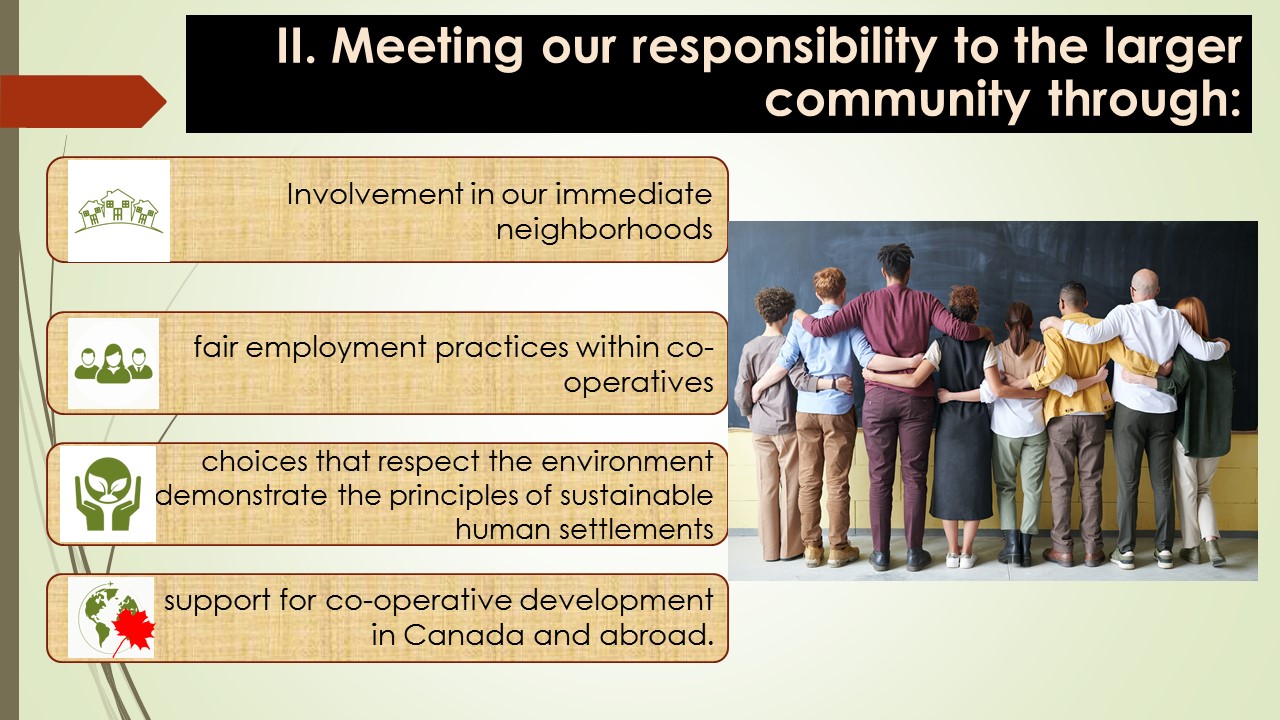 II. Meeting our responsibility to the larger community through:

Involvement in our immediate neighborhoods

fair employment practices within co-operatives

choices that respect the environment demonstrate the principles of sustainable human settlements

support for co-operative development in Canada and abroad.